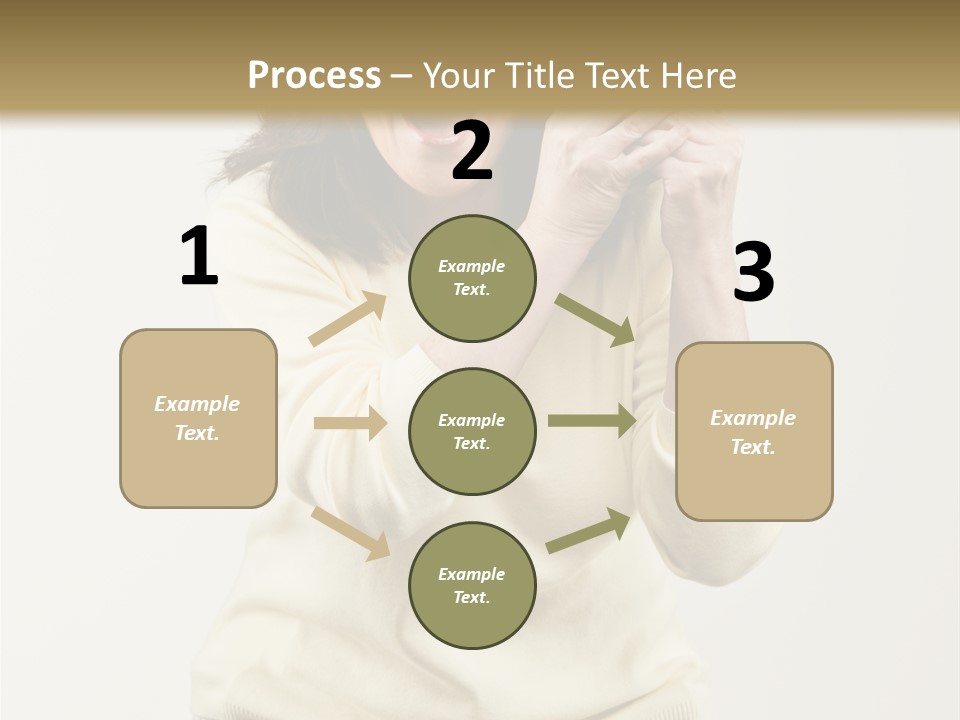 Process – Your Title Text Here

1

Example Text.

2

Example Text.

Example Text.

Example Text.

3

Example Text.